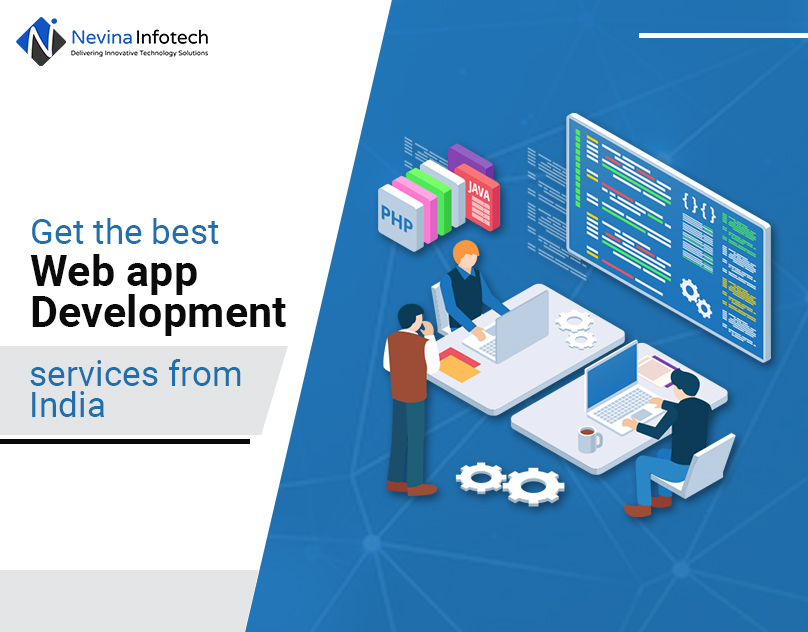 Nevina Infotech
Delivering Innovative Technology Solutions

Get the best
Web app
Development
services from
India

PHP
JAVA
{ } { }